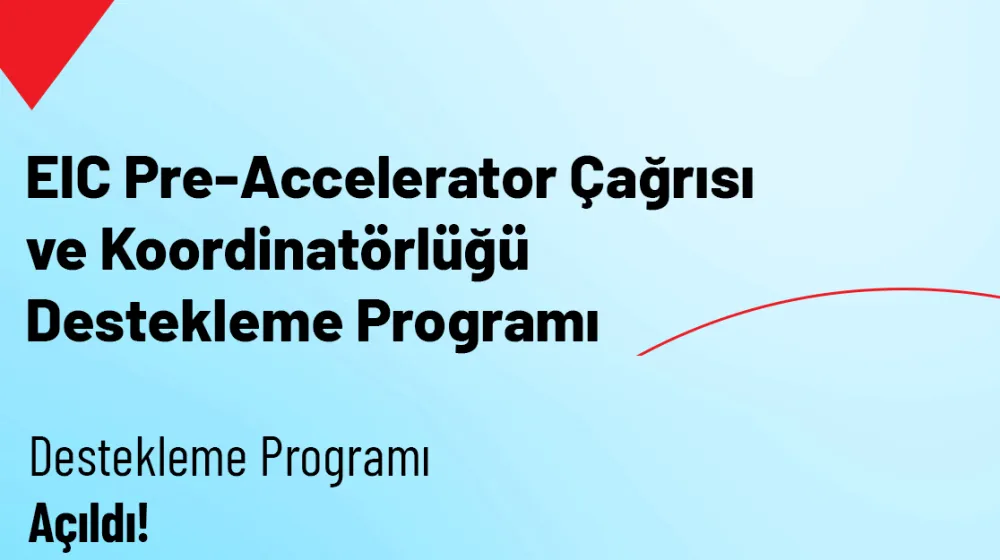 EIC Pre-Accelerator Çağrısı ve Koordinatörlüğü Destekleme Programı

Destekleme Programı
Açıldı!